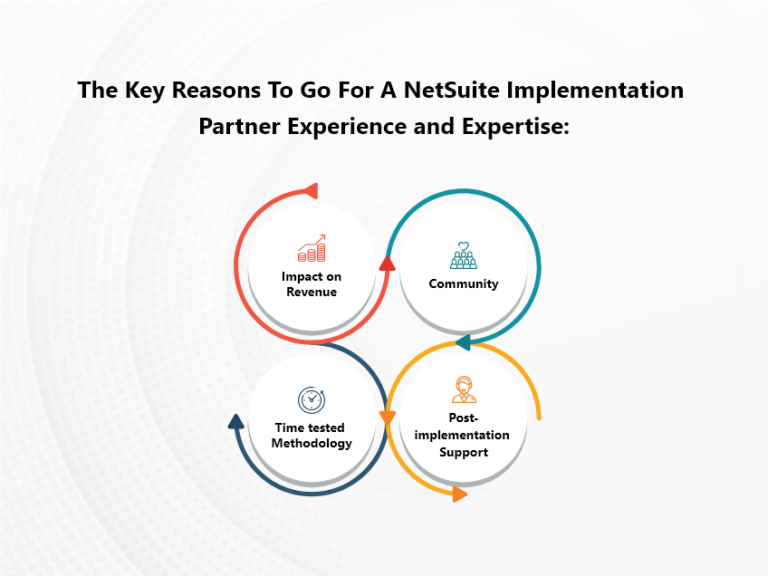 The Key Reasons To Go For A NetSuite Implementation Partner Experience and Expertise:

Impact on Revenue

Community

Time tested Methodology

Post-implementation Support